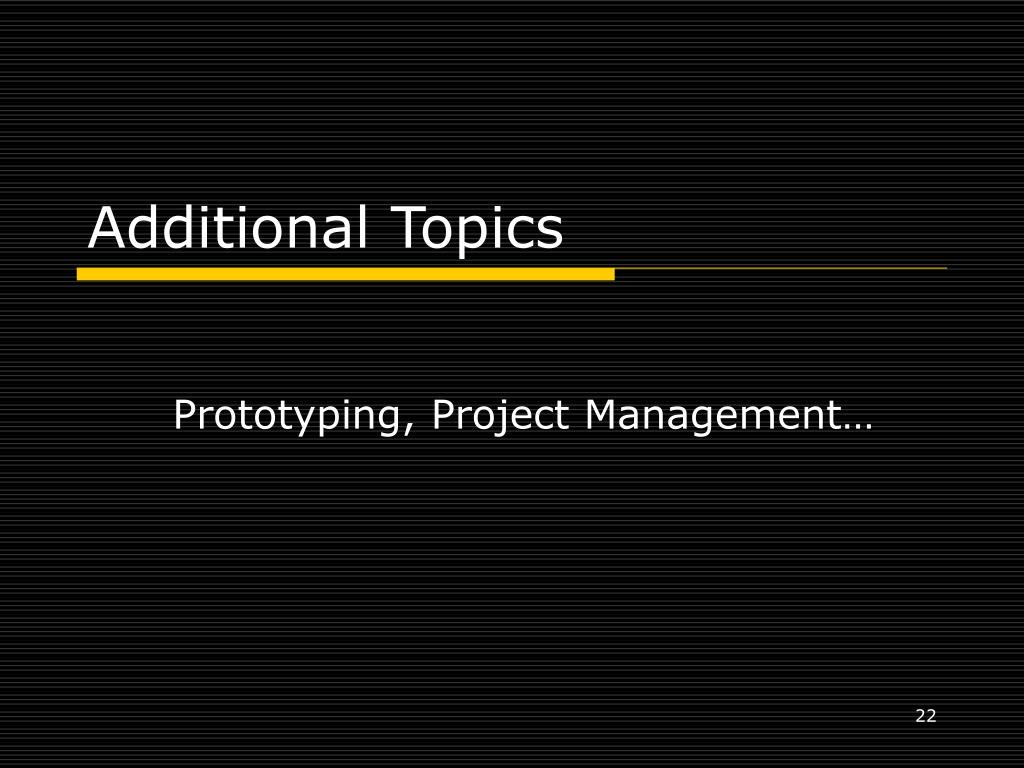 Additional Topics

Prototyping, Project Management…

22